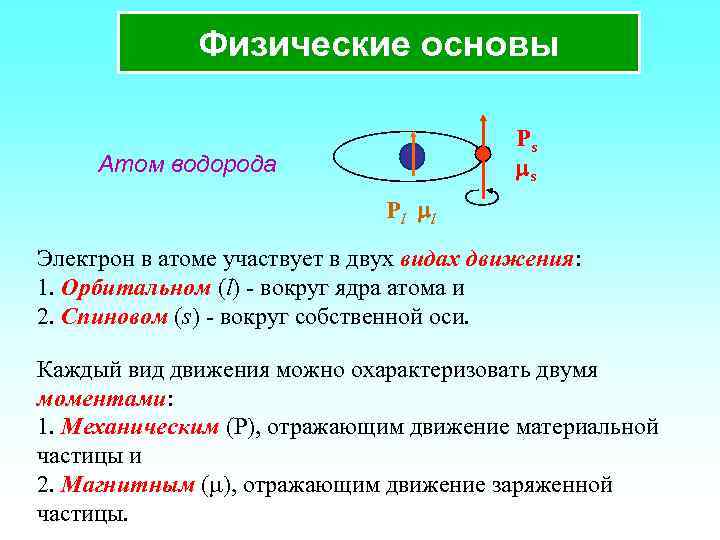 Физические основы

Атом водорода

$P_s$
$\mu_s$

$P_l$ $\mu_l$

Электрон в атоме участвует в двух видах движения:
1. Орбитальном ($l$) - вокруг ядра атома и
2. Спиновом ($s$) - вокруг собственной оси.

Каждый вид движения можно охарактеризовать двумя моментами:
1. Механическим (P), отражающим движение материальной частицы и
2. Магнитным ($\mu$), отражающим движение заряженной частицы.